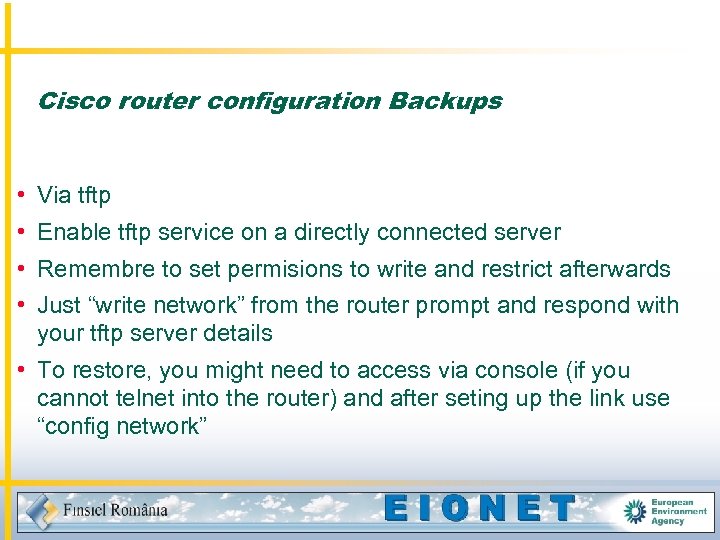 Cisco router configuration Backups

• Via tftp
• Enable tftp service on a directly connected server
• Remembre to set permisions to write and restrict afterwards
• Just “write network” from the router prompt and respond with your tftp server details
• To restore, you might need to access via console (if you cannot telnet into the router) and after seting up the link use “config network”

Finsiel România EIONET European Environment Agency